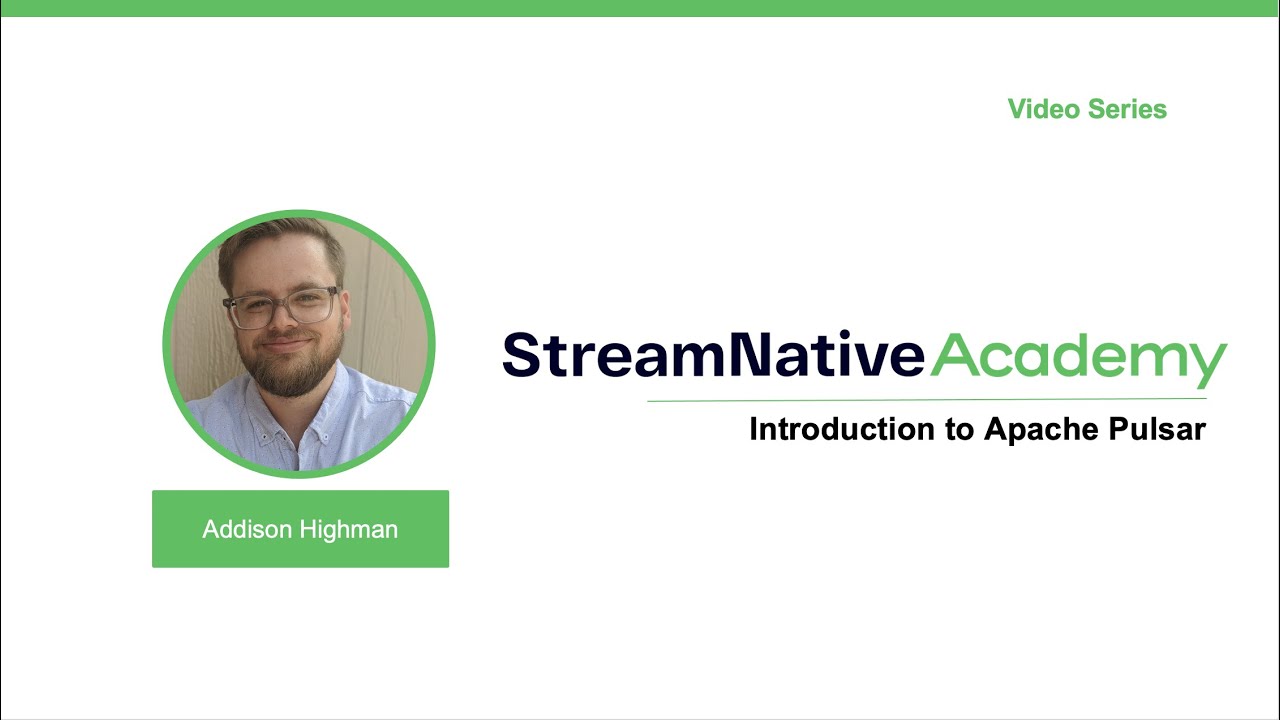 Video Series

StreamNative Academy

Introduction to Apache Pulsar

Addison Highman